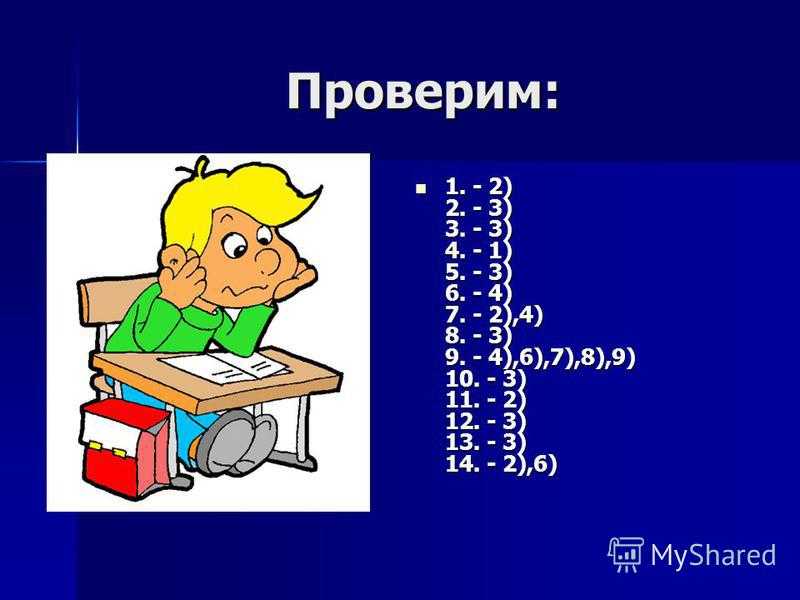 Проверим:

1. - 2)
2. - 3)
3. - 3)
4. - 1)
5. - 3)
6. - 4)
7. - 2),4)
8. - 3)
9. - 4),6),7),8),9)
10. - 3)
11. - 2)
12. - 3)
13. - 3)
14. - 2),6)

MyShared